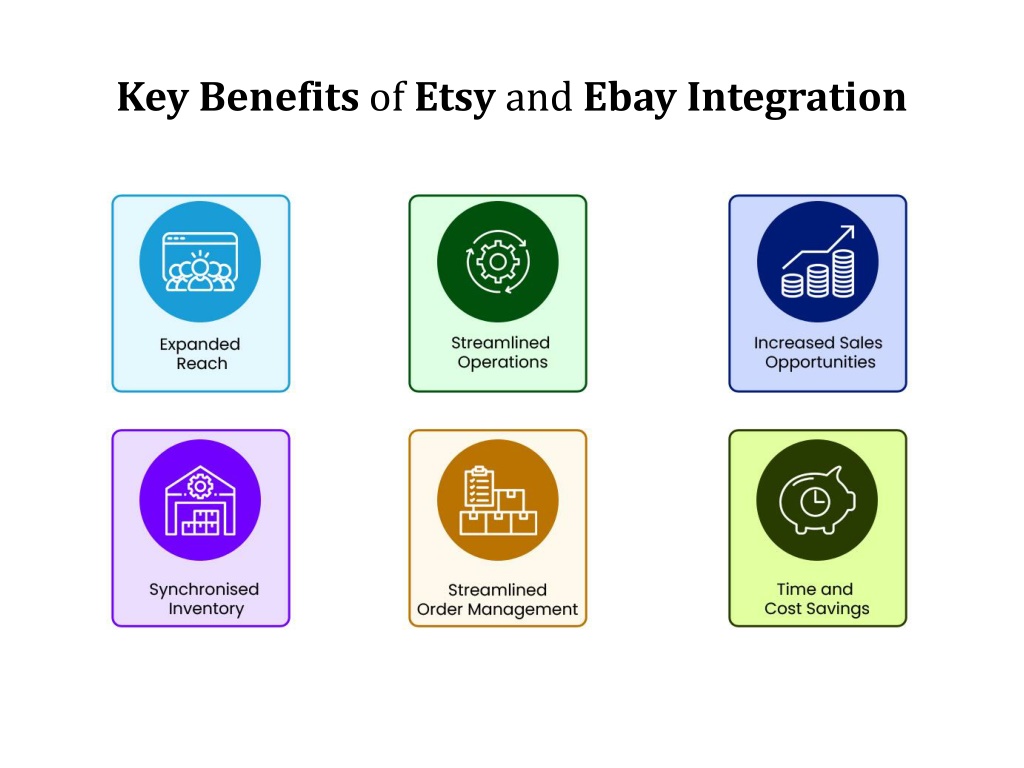 Key Benefits of Etsy and Ebay Integration

Expanded Reach

Streamlined Operations

Increased Sales Opportunities

Synchronised Inventory

Streamlined Order Management

Time and Cost Savings